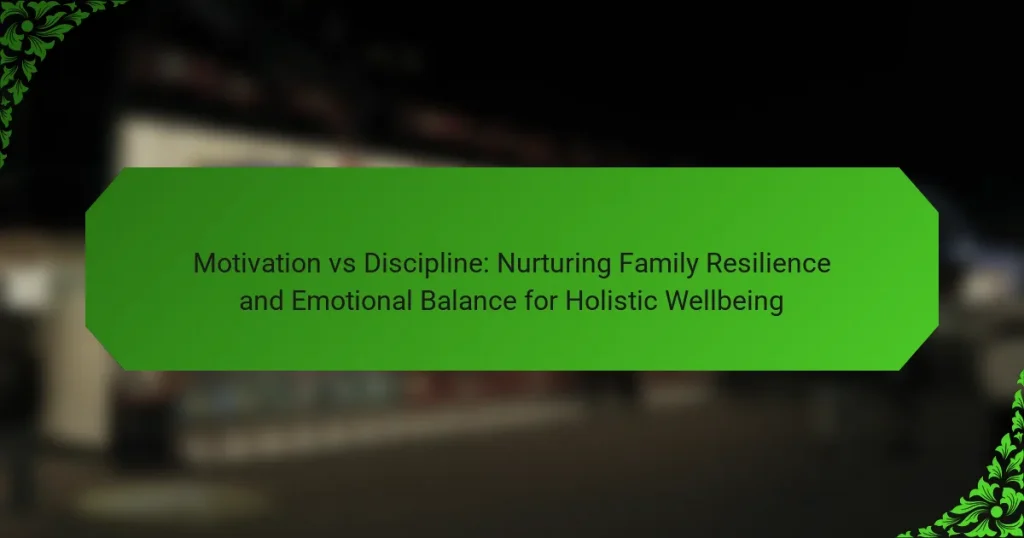 Motivation vs Discipline: Nurturing Family Resilience and Emotional Balance for Holistic Wellbeing